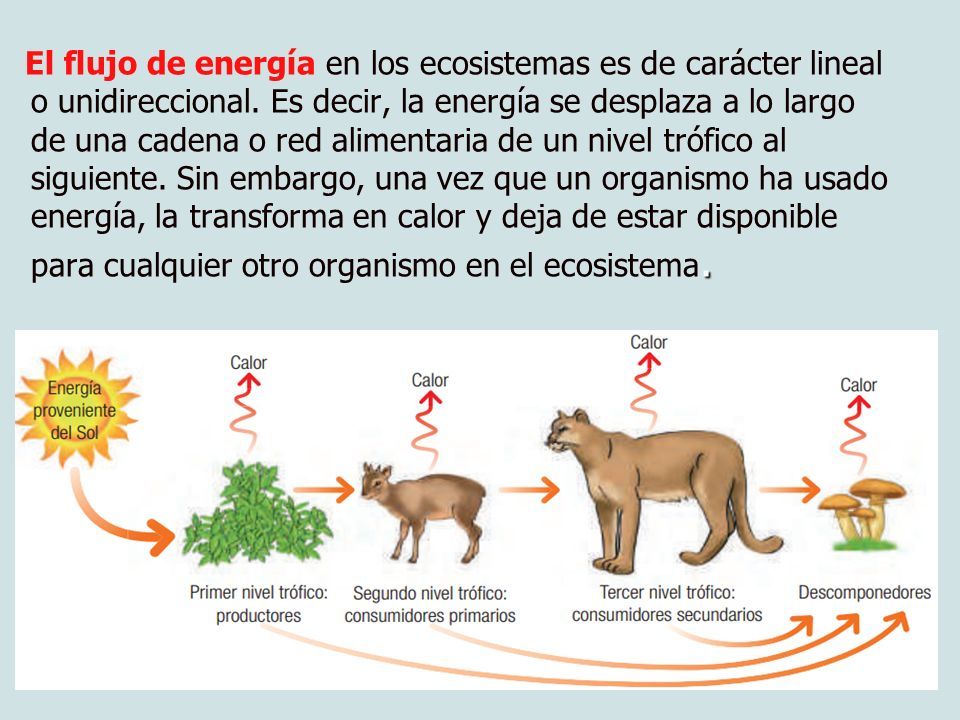 El flujo de energía en los ecosistemas es de carácter lineal o unidireccional. Es decir, la energía se desplaza a lo largo de una cadena o red alimentaria de un nivel trófico al siguiente. Sin embargo, una vez que un organismo ha usado energía, la transforma en calor y deja de estar disponible para cualquier otro organismo en el ecosistema.

Energía proveniente del Sol

Calor

Calor

Calor

Calor

Primer nivel trófico: productores

Segundo nivel trófico: consumidores primarios

Tercer nivel trófico: consumidores secundarios

Descomponedores